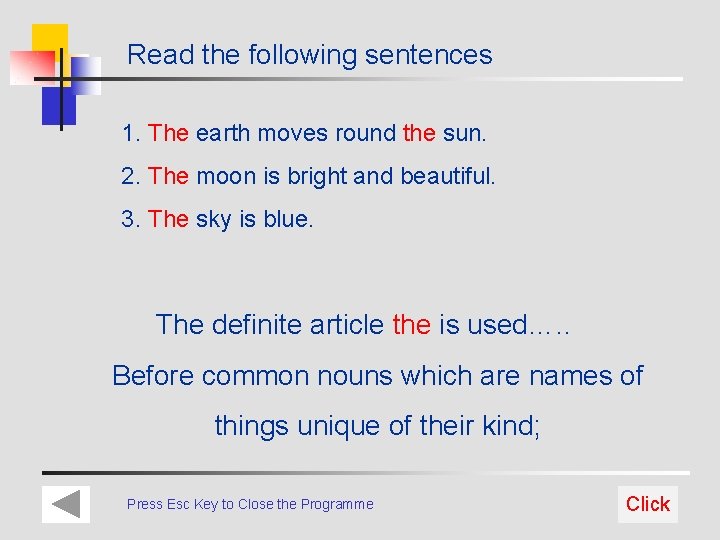 Read the following sentences

1. The earth moves round the sun.

2. The moon is bright and beautiful.

3. The sky is blue.

The definite article the is used…..

Before common nouns which are names of things unique of their kind;

Press Esc Key to Close the Programme

Click